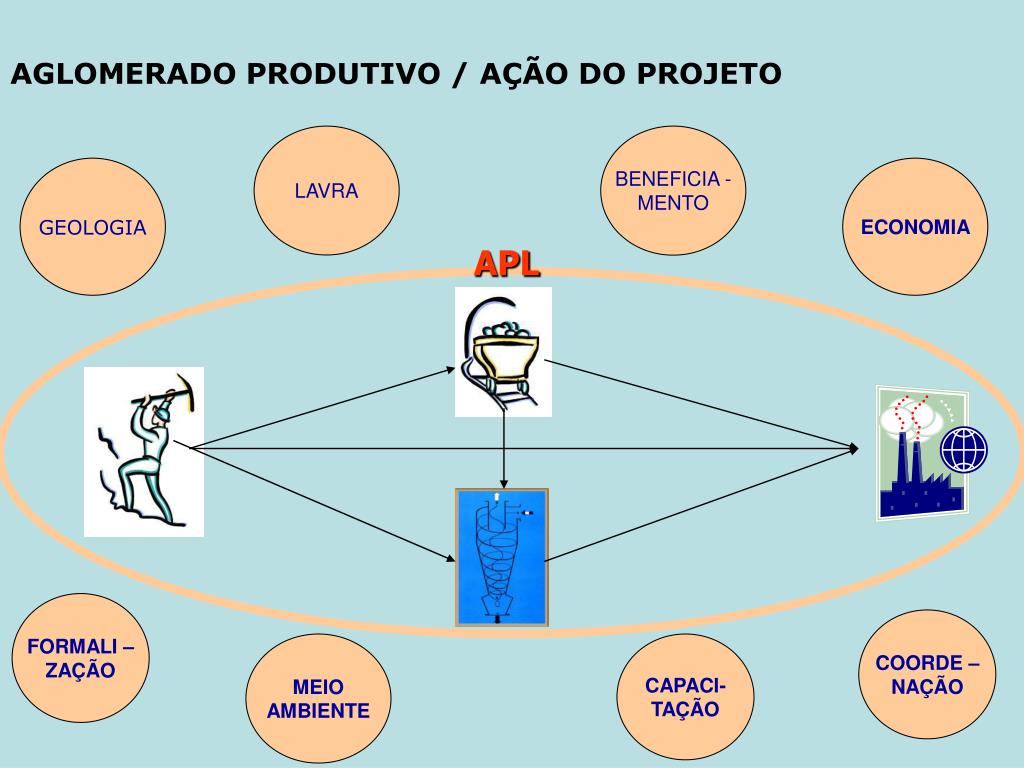 AGLOMERADO PRODUTIVO / AÇÃO DO PROJETO

GEOLOGIA

LAVRA

BENEFICIA - MENTO

ECONOMIA

APL

FORMALI – ZAÇÃO

MEIO AMBIENTE

CAPACI- TAÇÃO

COORDE – NAÇÃO